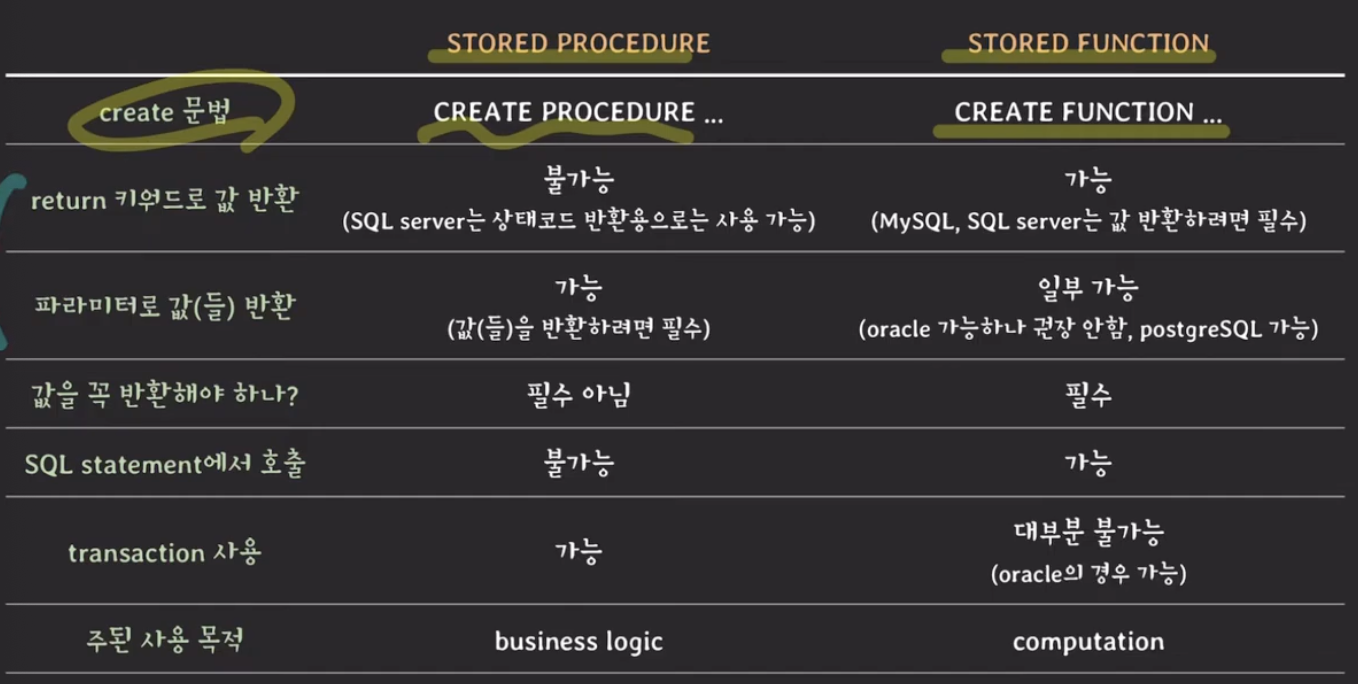 |  | STORED PROCEDURE | STORED FUNCTION |
|---|---|---|
| create 문법 | CREATE PROCEDURE ... | CREATE FUNCTION ... |
| return 키워드로 값 반환 | 불가능 (SQL server는 상태코드 반환용으로는 사용 가능) | 가능 (MySQL, SQL server는 값 반환하려면 필수) |
| 파라미터로 값(들) 반환 | 가능 (값(들)을 반환하려면 필수) | 일부 가능 (oracle 가능하나 권장 안함, postgreSQL 가능) |
| 값을 꼭 반환해야 하나? | 필수 아님 | 필수 |
| SQL statement에서 호출 | 불가능 | 가능 |
| transaction 사용 | 가능 | 대부분 불가능 (oracle의 경우 가능) |
| 주된 사용 목적 | business logic | computation |